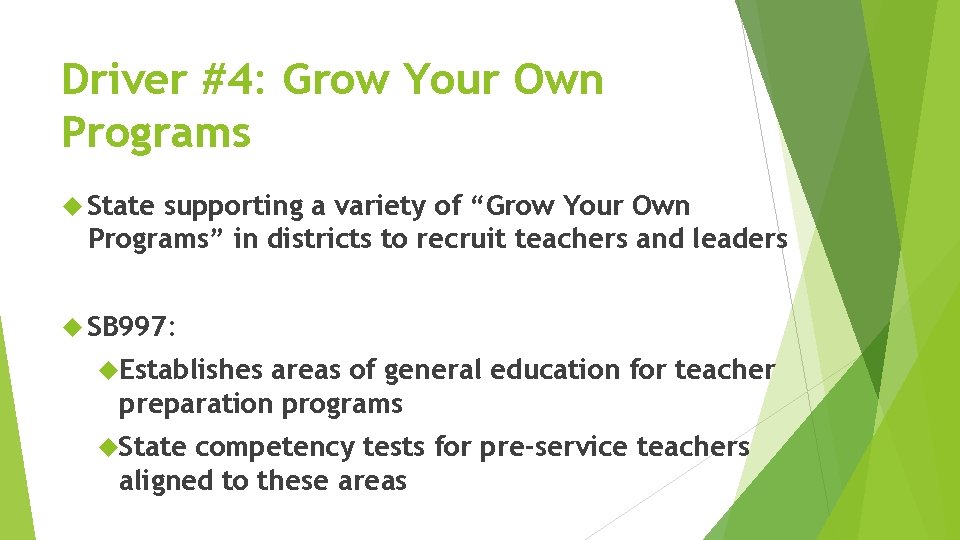 Driver #4: Grow Your Own Programs

State supporting a variety of “Grow Your Own Programs” in districts to recruit teachers and leaders

SB997:

Establishes areas of general education for teacher preparation programs

State competency tests for pre-service teachers aligned to these areas